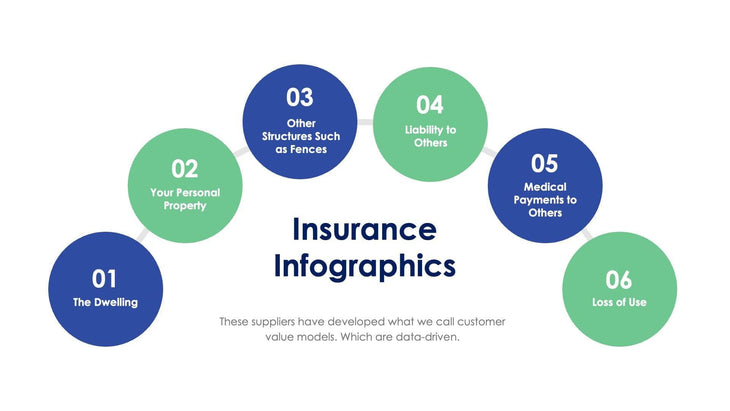 01
The Dwelling

02
Your Personal Property

03
Other Structures Such as Fences

04
Liability to Others

05
Medical Payments to Others

06
Loss of Use

Insurance Infographics

These suppliers have developed what we call customer value models. Which are data-driven.